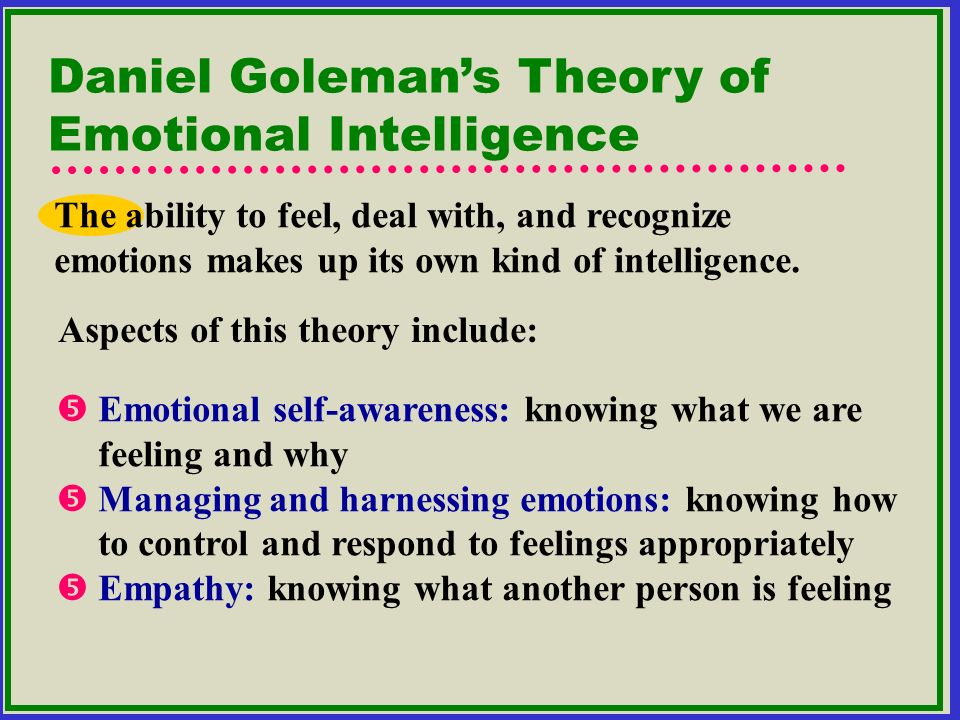 Daniel Goleman's Theory of Emotional Intelligence

The ability to feel, deal with, and recognize emotions makes up its own kind of intelligence.

Aspects of this theory include:

❺ Emotional self-awareness: knowing what we are feeling and why
❺ Managing and harnessing emotions: knowing how to control and respond to feelings appropriately
❺ Empathy: knowing what another person is feeling